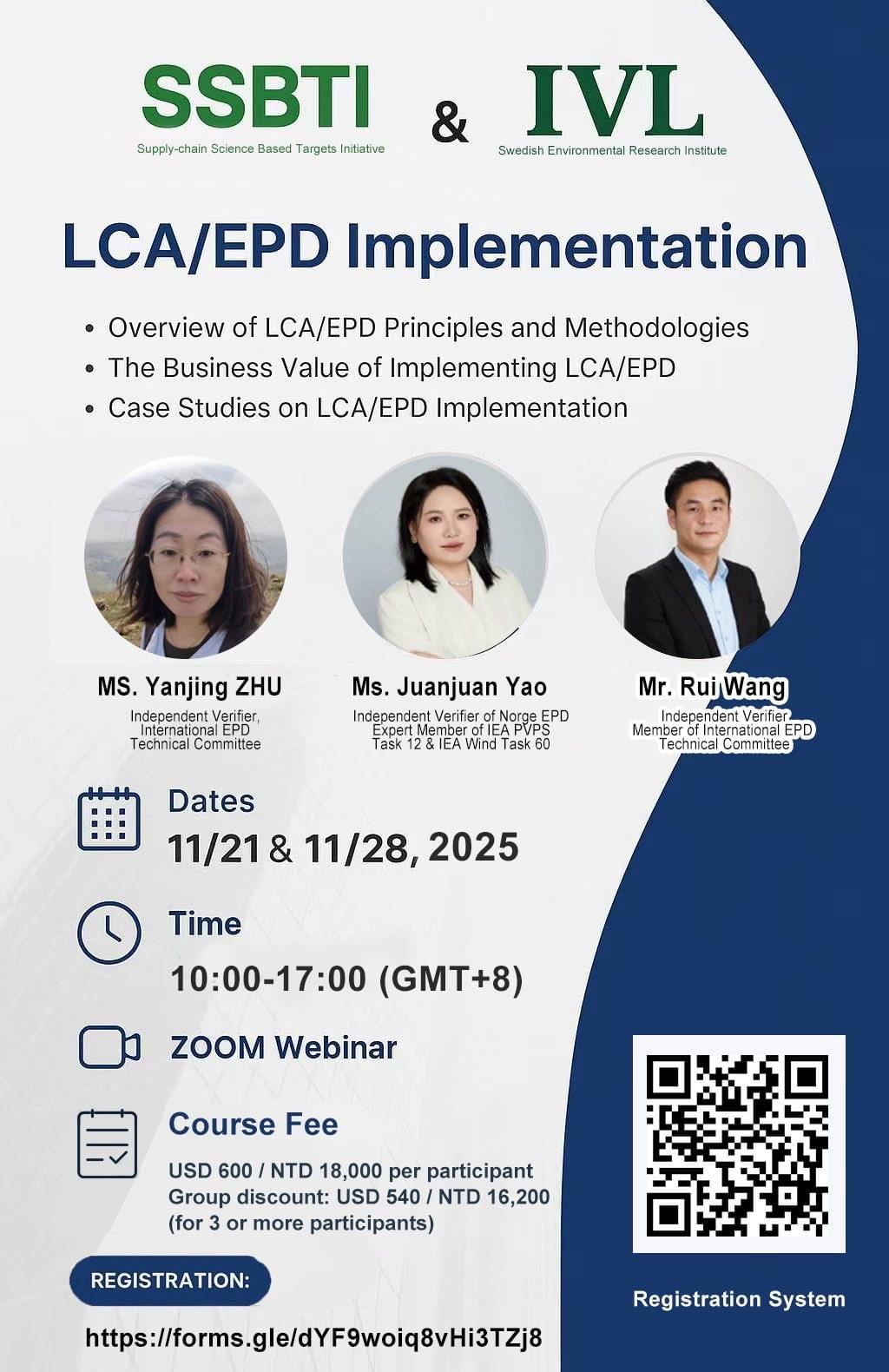 SSBTI
Supply-chain Science Based Targets Initiative

&

IVL
Swedish Environmental Research Institute

LCA/EPD Implementation

• Overview of LCA/EPD Principles and Methodologies
• The Business Value of Implementing LCA/EPD
• Case Studies on LCA/EPD Implementation

MS. Yanjing ZHU
Independent Verifier, International EPD Technical Committee

Ms. Juanjuan Yao
Independent Verifier of Norge EPD Expert Member of IEA PVPS Task 12 & IEA Wind Task 60

Mr. Rui Wang
Independent Verifier Member of International EPD Technical Committee

Dates
11/21 & 11/28, 2025

Time
10:00-17:00 (GMT+8)

ZOOM Webinar

Course Fee
USD 600 / NTD 18,000 per participant
Group discount: USD 540 / NTD 16,200 (for 3 or more participants)

REGISTRATION:
https://forms.gle/dYF9woiq8vHi3TZj8

Registration System